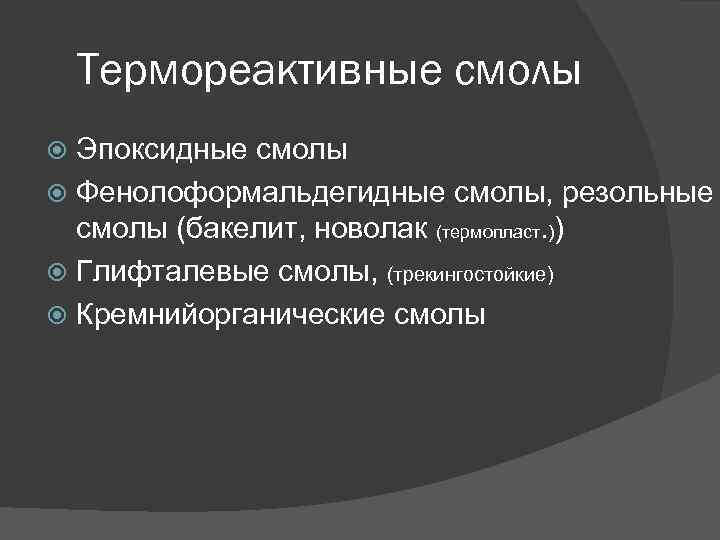 Термореактивные смолы

Эпоксидные смолы

Фенолоформальдегидные смолы, резольные смолы (бакелит, новолак (термопласт.))

Глифталевые смолы, (трекингостойкие)

Кремнийорганические смолы